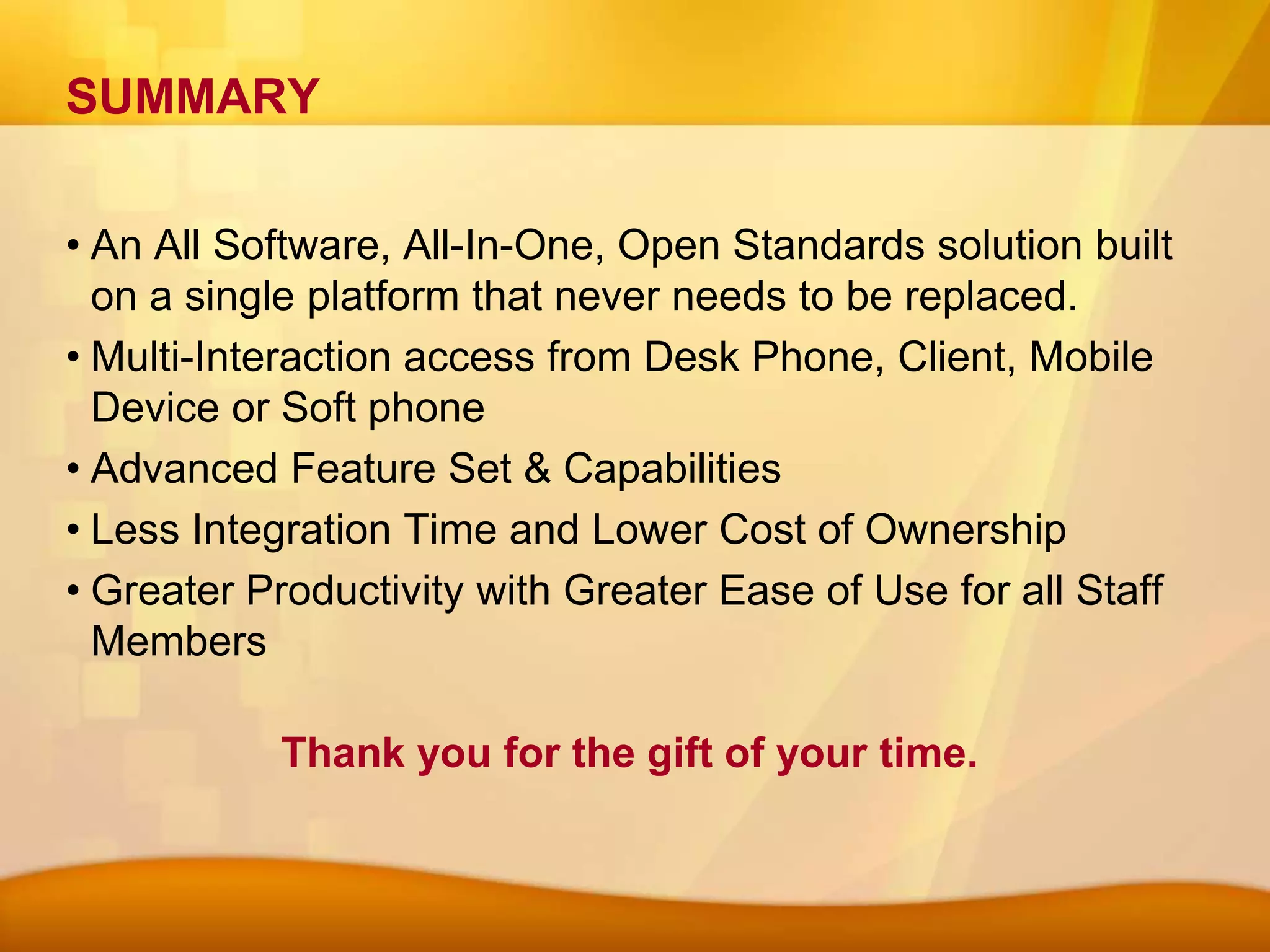 SUMMARY

• An All Software, All-In-One, Open Standards solution built on a single platform that never needs to be replaced.
• Multi-Interaction access from Desk Phone, Client, Mobile Device or Soft phone
• Advanced Feature Set & Capabilities
• Less Integration Time and Lower Cost of Ownership
• Greater Productivity with Greater Ease of Use for all Staff Members

Thank you for the gift of your time.